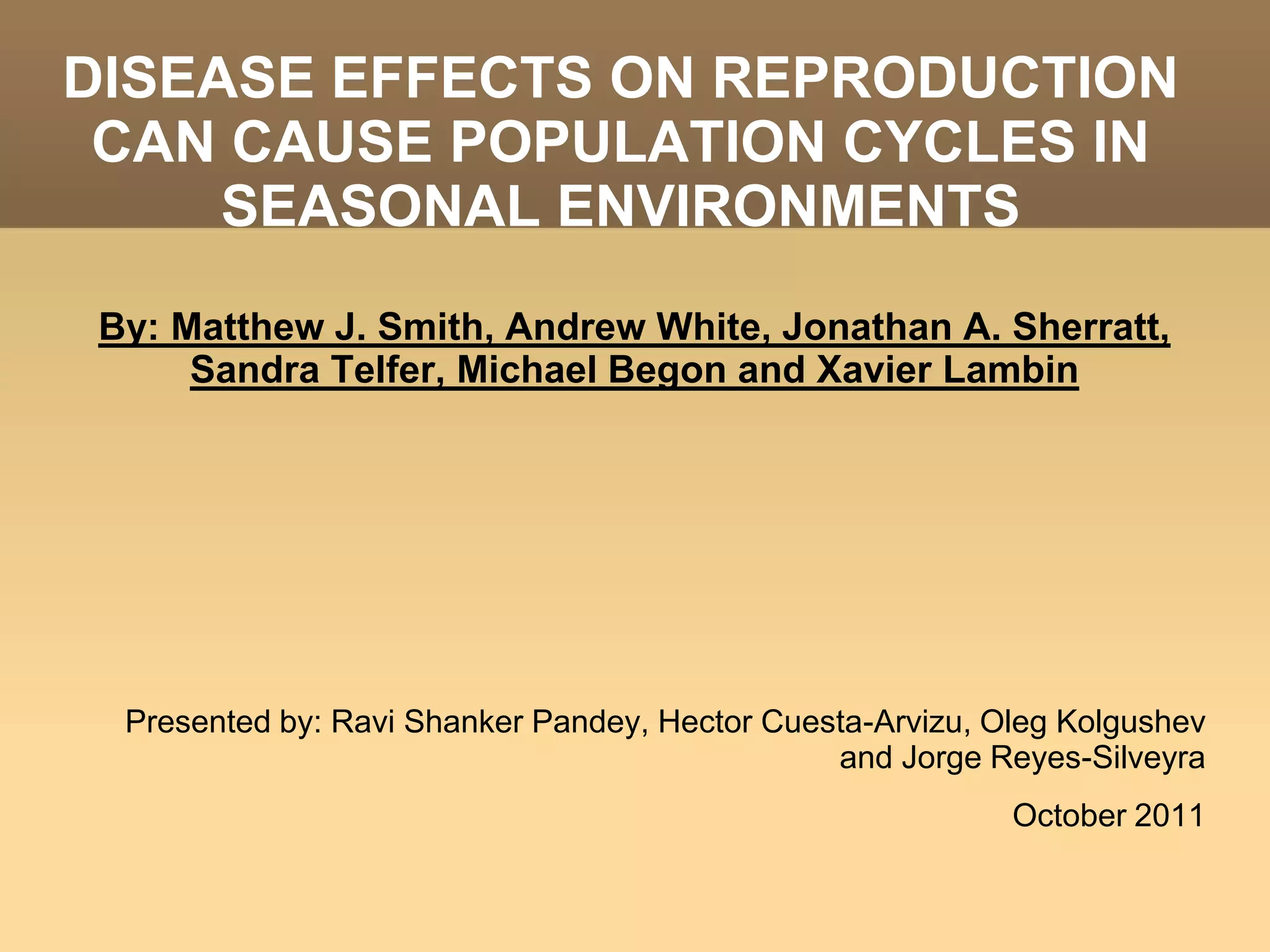 DISEASE EFFECTS ON REPRODUCTION CAN CAUSE POPULATION CYCLES IN SEASONAL ENVIRONMENTS

By: Matthew J. Smith, Andrew White, Jonathan A. Sherratt, Sandra Telfer, Michael Begon and Xavier Lambin

Presented by: Ravi Shanker Pandey, Hector Cuesta-Arvizu, Oleg Kolgushev and Jorge Reyes-Silveyra

October 2011